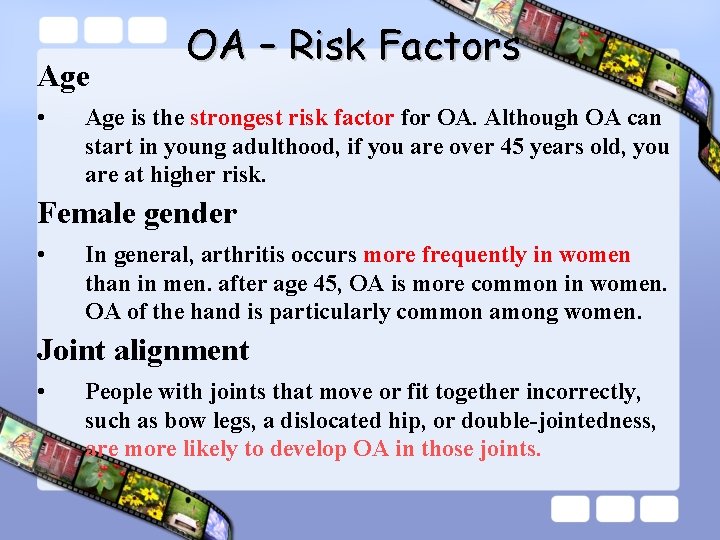 OA - Risk Factors

Age

• Age is the strongest risk factor for OA. Although OA can start in young adulthood, if you are over 45 years old, you are at higher risk.

Female gender

• In general, arthritis occurs more frequently in women than in men. after age 45, OA is more common in women. OA of the hand is particularly common among women.

Joint alignment

• People with joints that move or fit together incorrectly, such as bow legs, a dislocated hip, or double-jointedness, are more likely to develop OA in those joints.